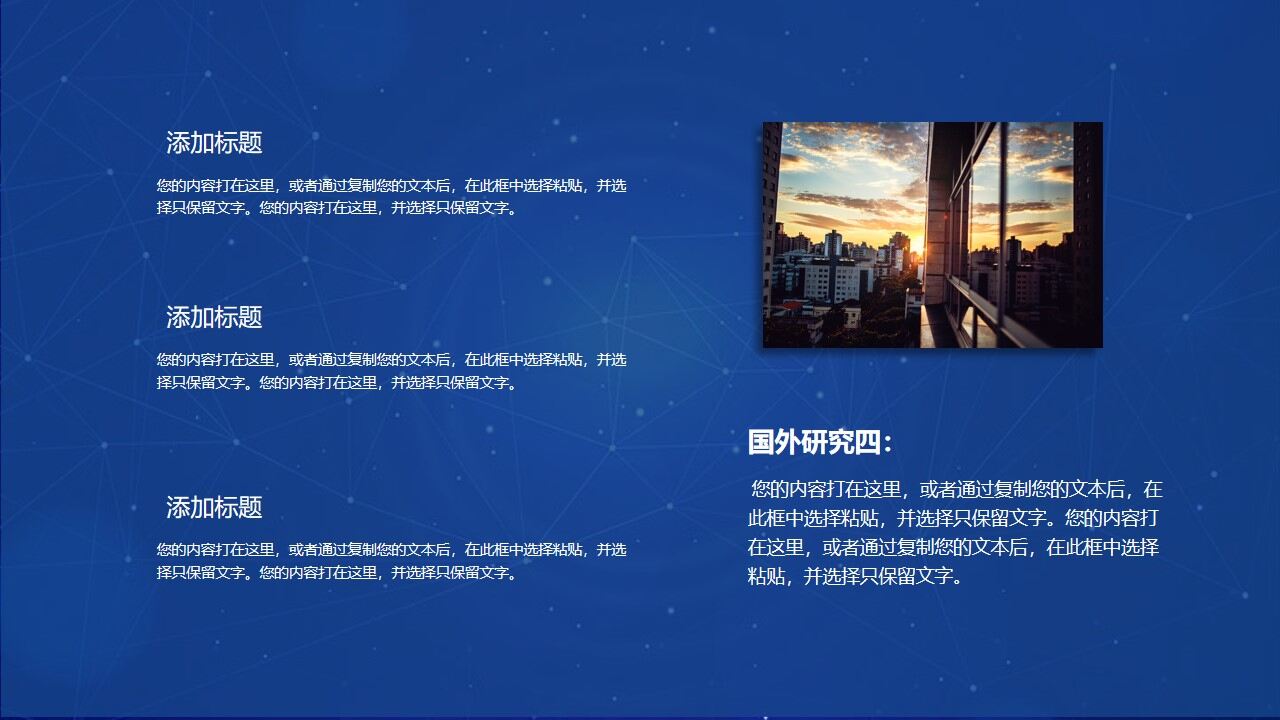 添加标题

您的内容打在这里，或者通过复制您的文本后，在此框中选择粘贴，并选择只保留文字。您的内容打在这里，并选择只保留文字。

添加标题

您的内容打在这里，或者通过复制您的文本后，在此框中选择粘贴，并选择只保留文字。您的内容打在这里，并选择只保留文字。

添加标题

您的内容打在这里，或者通过复制您的文本后，在此框中选择粘贴，并选择只保留文字。您的内容打在这里，并选择只保留文字。

国外研究四：

您的内容打在这里，或者通过复制您的文本后，在此框中选择粘贴，并选择只保留文字。您的内容打在这里，或者通过复制您的文本后，在此框中选择粘贴，并选择只保留文字。